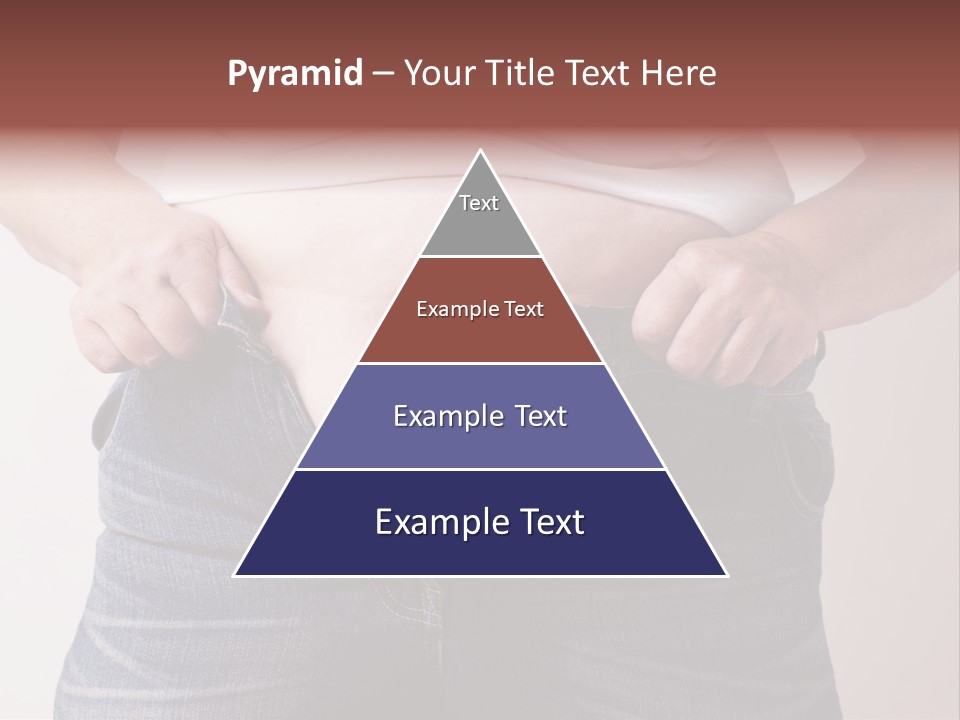 Pyramid – Your Title Text Here

Text

Example Text

Example Text

Example Text